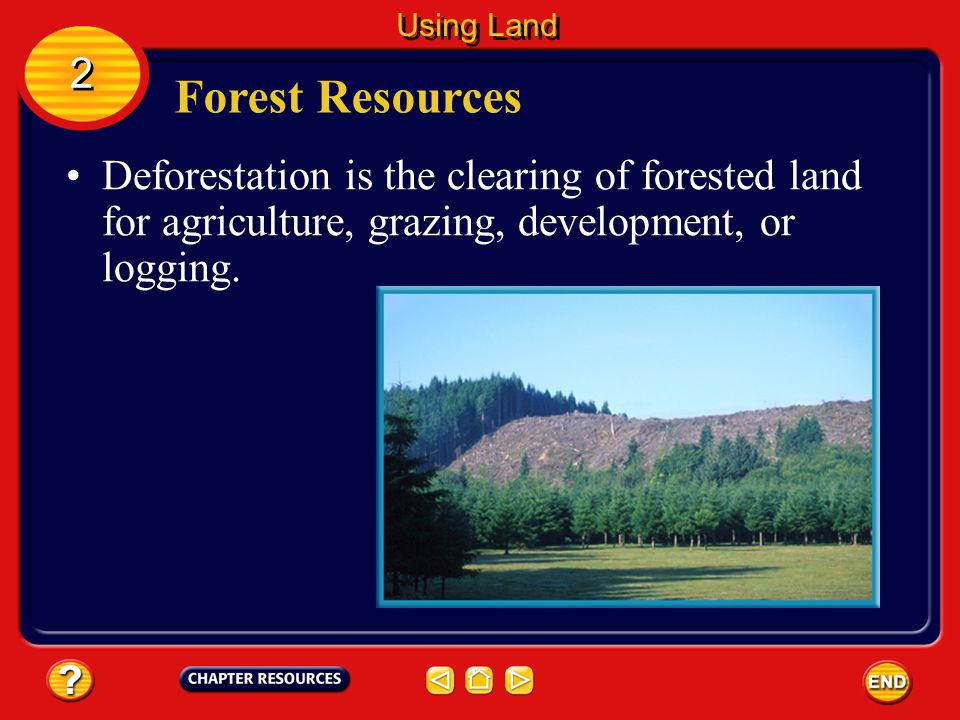 Using Land

2

Forest Resources

• Deforestation is the clearing of forested land for agriculture, grazing, development, or logging.

?

CHAPTER RESOURCES

END